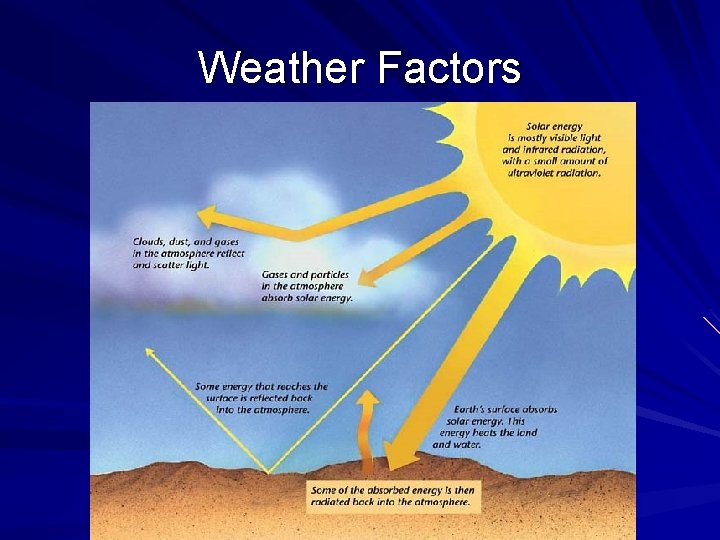 Weather Factors

Solar energy is mostly visible light and infrared radiation, with a small amount of ultraviolet radiation.

Clouds, dust, and gases in the atmosphere reflect and scatter light.

Gases and particles in the atmosphere absorb solar energy.

Some energy that reaches the surface is reflected back into the atmosphere.

Earth's surface absorbs solar energy. This energy heats the land and water.

Some of the absorbed energy is then radiated back into the atmosphere.